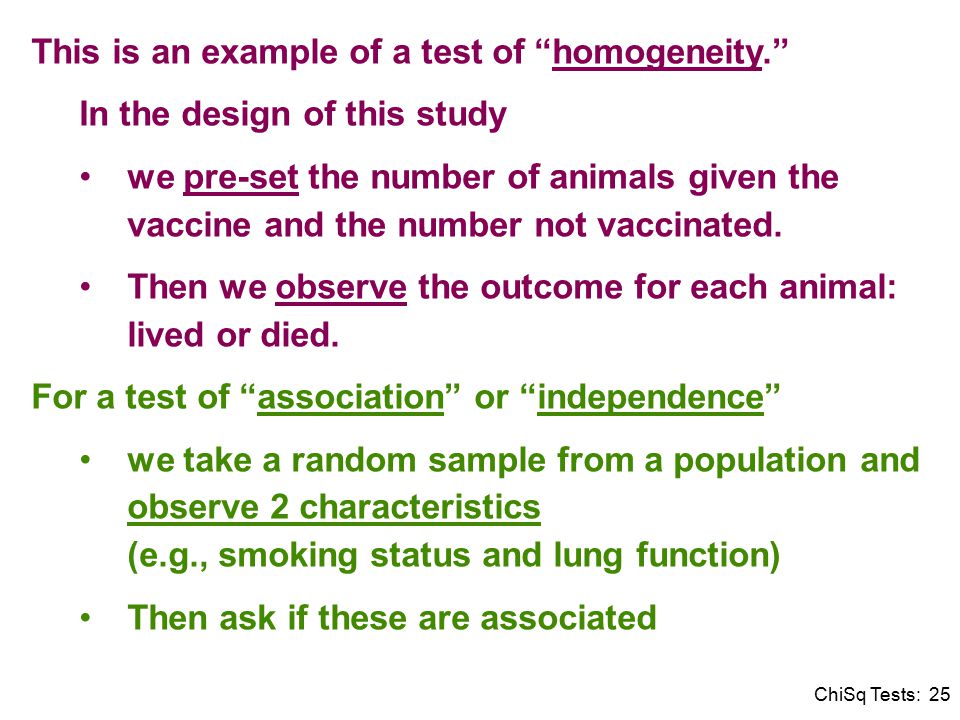 This is an example of a test of “homogeneity.”

In the design of this study

• we pre-set the number of animals given the vaccine and the number not vaccinated.

• Then we observe the outcome for each animal: lived or died.

For a test of “association” or “independence”

• we take a random sample from a population and observe 2 characteristics (e.g., smoking status and lung function)

• Then ask if these are associated

ChiSq Tests: 25